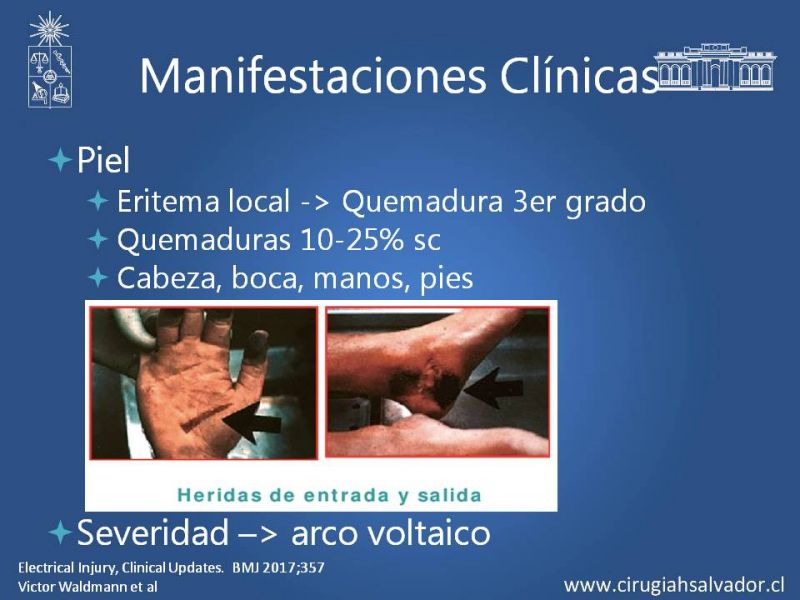 Manifestaciones Clínicas

Piel
Eritema local -> Quemadura 3er grado
Quemaduras 10-25% sc
Cabeza, boca, manos, pies

Heridas de entrada y salida

Severidad –> arco voltaico

Electrical Injury, Clinical Updates. BMJ 2017;357
Victor Waldmann et al

www.cirugiahsalvador.cl